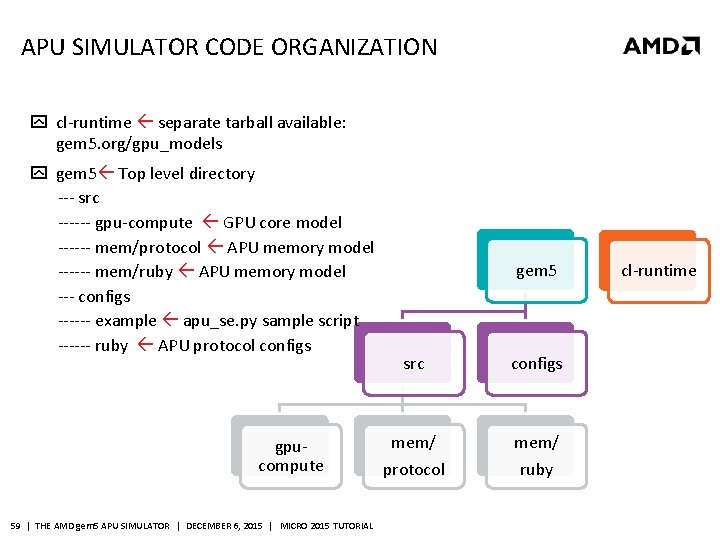 APU SIMULATOR CODE ORGANIZATION

AMD

cl-runtime ← separate tarball available: gem5.org/gpu_models

gem5← Top level directory
--- src
------ gpu-compute ← GPU core model
------ mem/protocol ← APU memory model
------ mem/ruby ← APU memory model
--- configs
------ example ← apu_se.py sample script
------ ruby ← APU protocol configs

gem5

cl-runtime

src

configs

gpu-compute

mem/ protocol

mem/ ruby

59 | THE AMD gem5 APU SIMULATOR | DECEMBER 6, 2015 | MICRO 2015 TUTORIAL